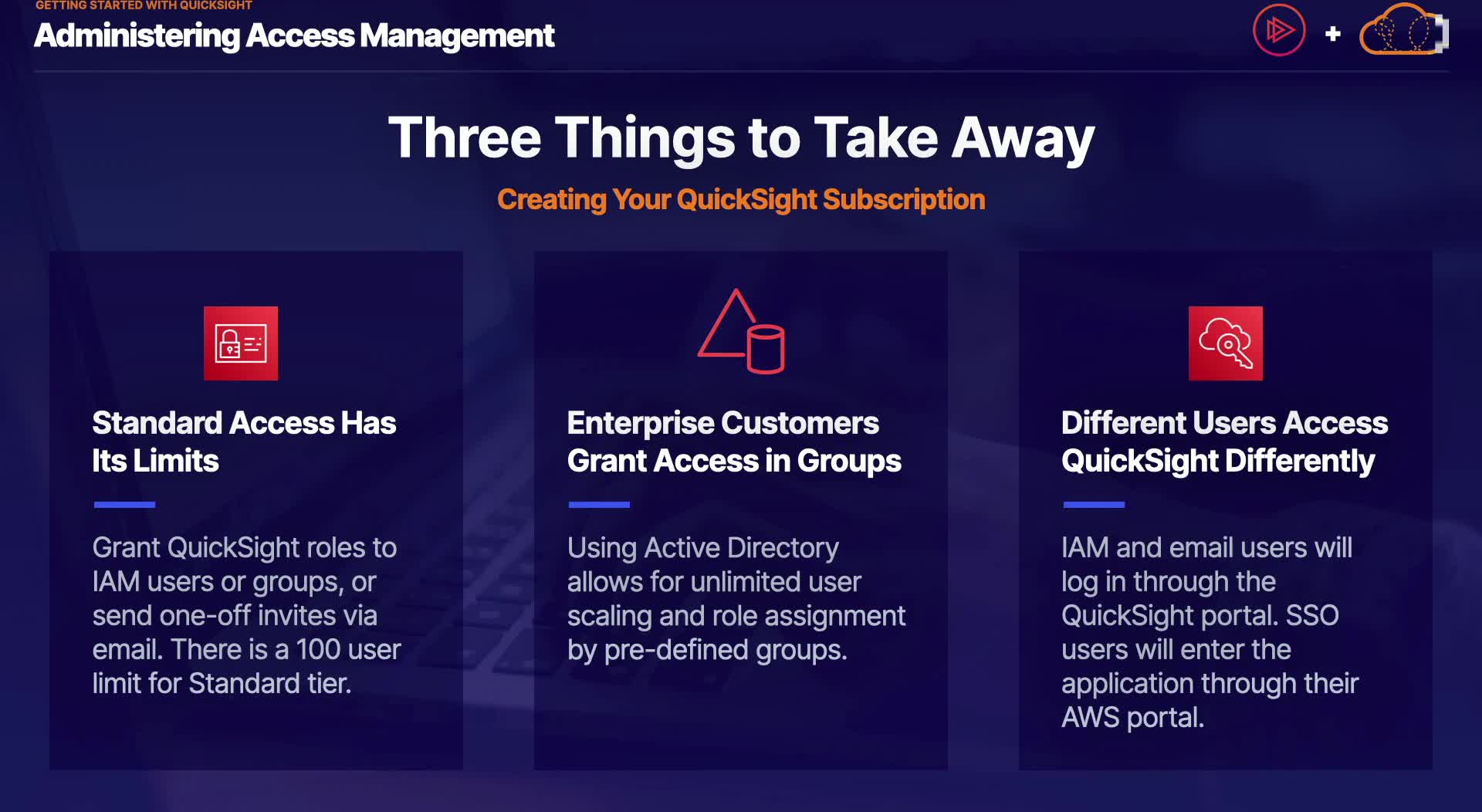 GETTING STARTED WITH QUICKSIGHT
Administering Access Management

+

Three Things to Take Away

Creating Your QuickSight Subscription

Standard Access Has Its Limits

Grant QuickSight roles to IAM users or groups, or send one-off invites via email. There is a 100 user limit for Standard tier.

Enterprise Customers Grant Access in Groups

Using Active Directory allows for unlimited user scaling and role assignment by pre-defined groups.

Different Users Access QuickSight Differently

IAM and email users will log in through the QuickSight portal. SSO users will enter the application through their AWS portal.